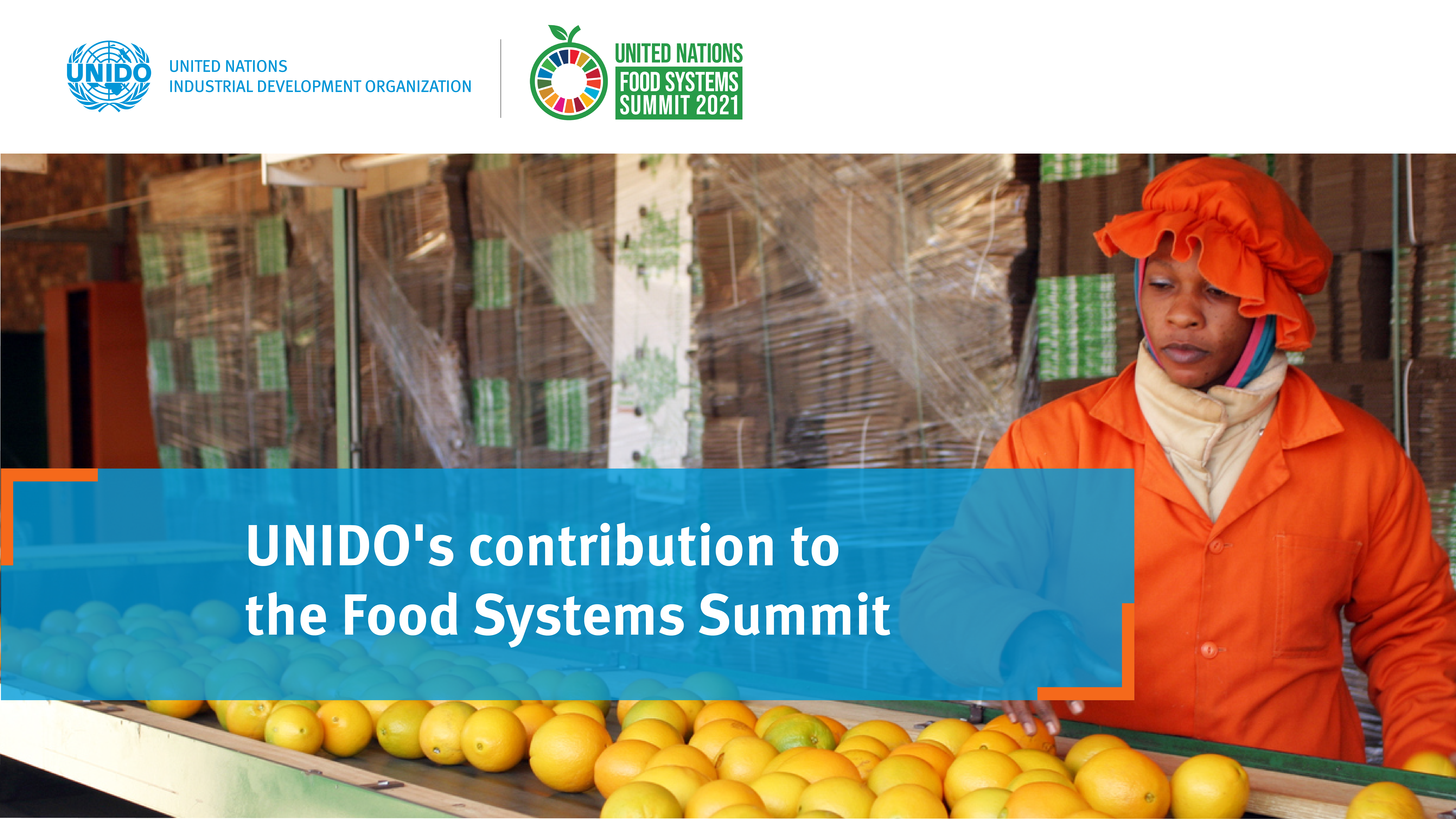 UNIDO
UNITED NATIONS
INDUSTRIAL DEVELOPMENT ORGANIZATION

UNITED NATIONS
FOOD SYSTEMS
SUMMIT 2021

UNIDO's contribution to the Food Systems Summit